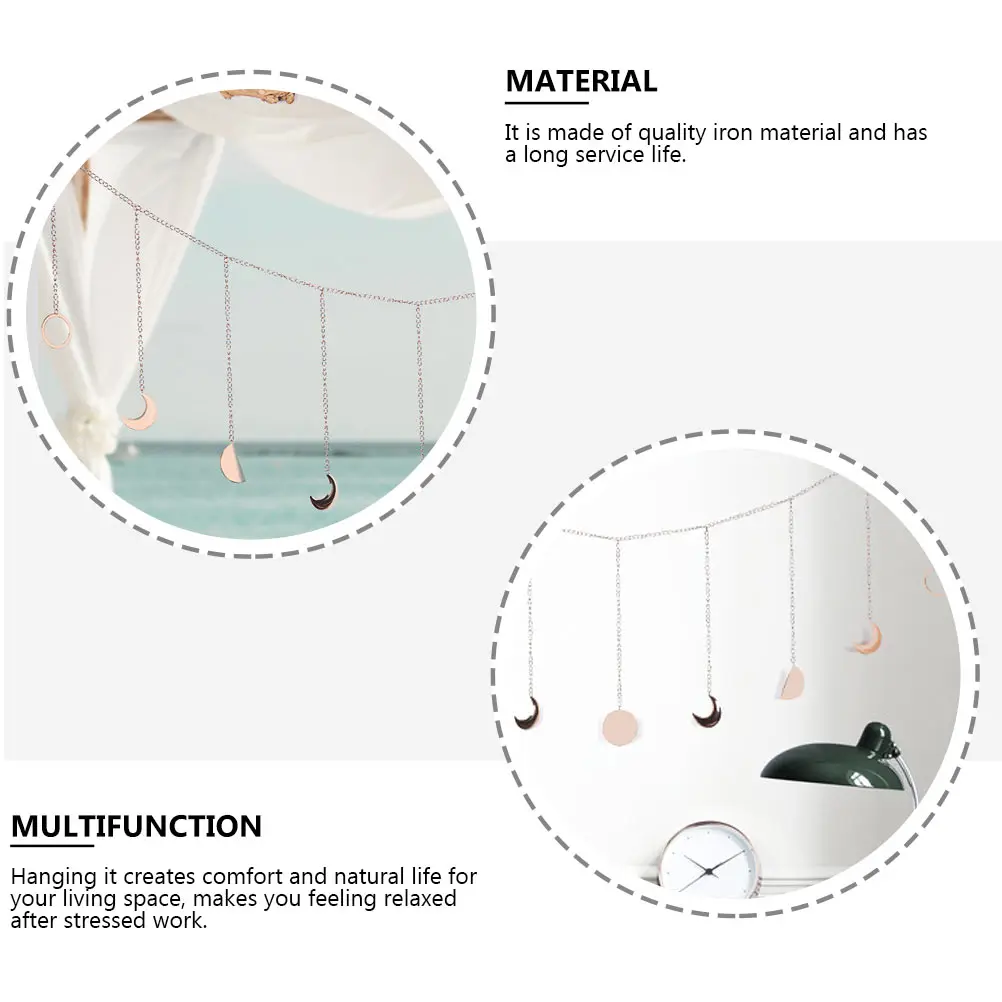 MATERIAL

It is made of quality iron material and has a long service life.

MULTIFUNCTION

Hanging it creates comfort and natural life for your living space, makes you feeling relaxed after stressed work.